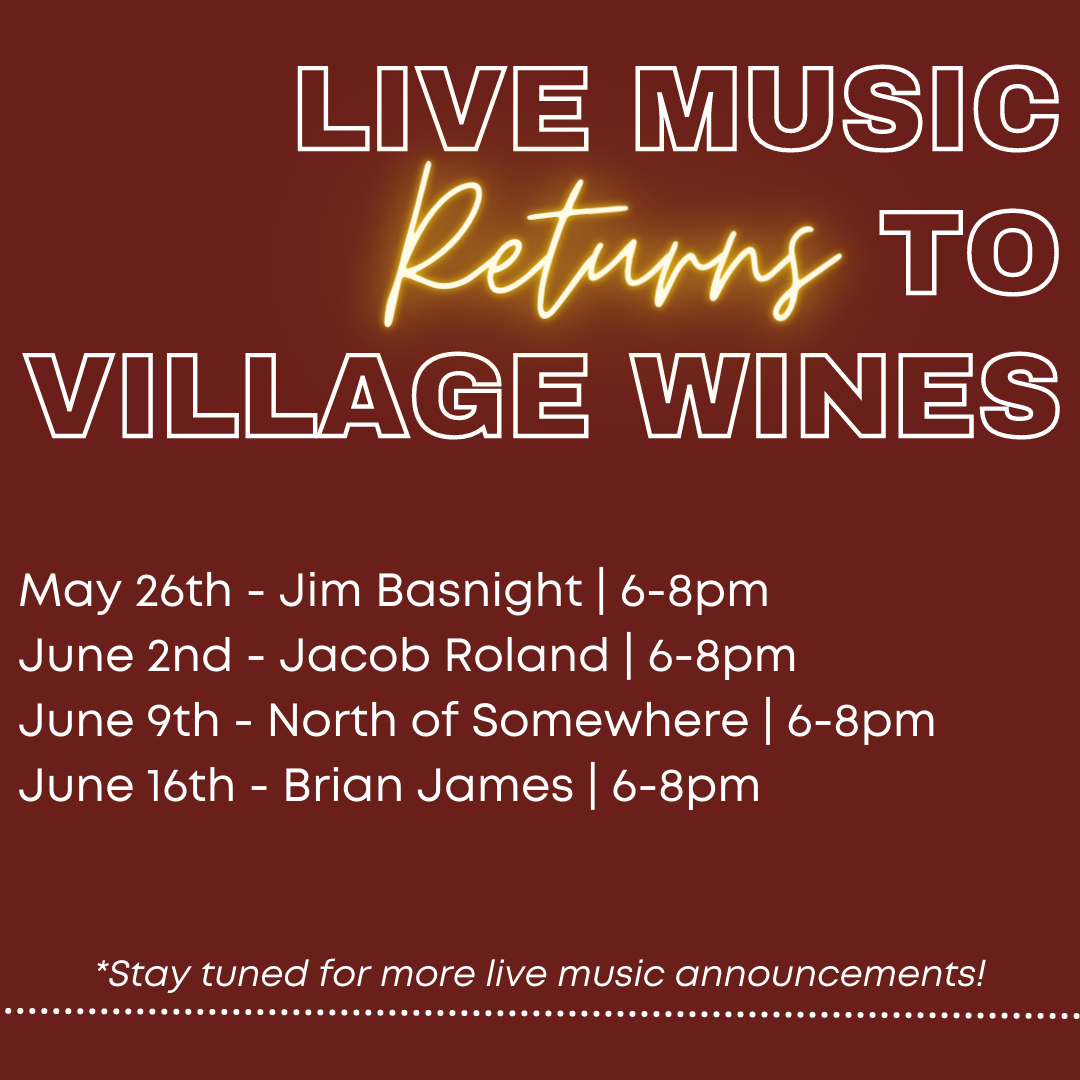 LIVE MUSIC
Returns TO
VILLAGE WINES

May 26th - Jim Basnight | 6-8pm
June 2nd - Jacob Roland | 6-8pm
June 9th - North of Somewhere | 6-8pm
June 16th - Brian James | 6-8pm

*Stay tuned for more live music announcements!